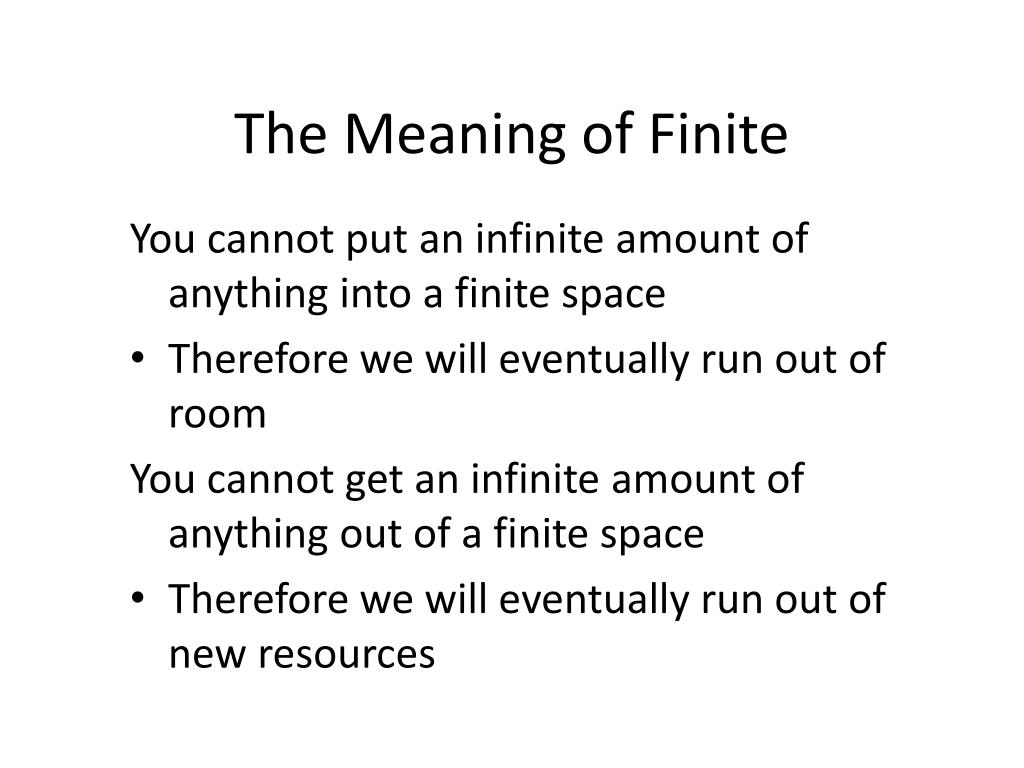 The Meaning of Finite

You cannot put an infinite amount of anything into a finite space

• Therefore we will eventually run out of room

You cannot get an infinite amount of anything out of a finite space

• Therefore we will eventually run out of new resources